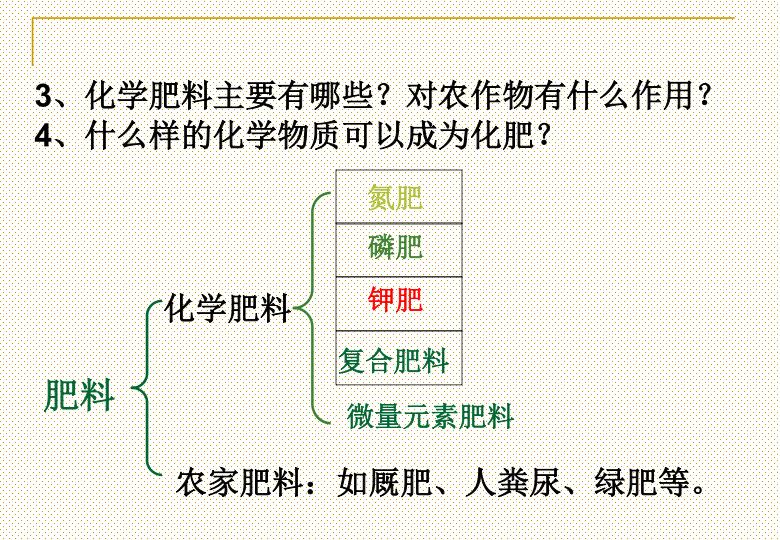 3、化学肥料主要有哪些？对农作物有什么作用？
4、什么样的化学物质可以成为化肥？

肥料

化学肥料

氮肥

磷肥

钾肥

复合肥料

微量元素肥料

农家肥料：如厩肥、人粪尿、绿肥等。